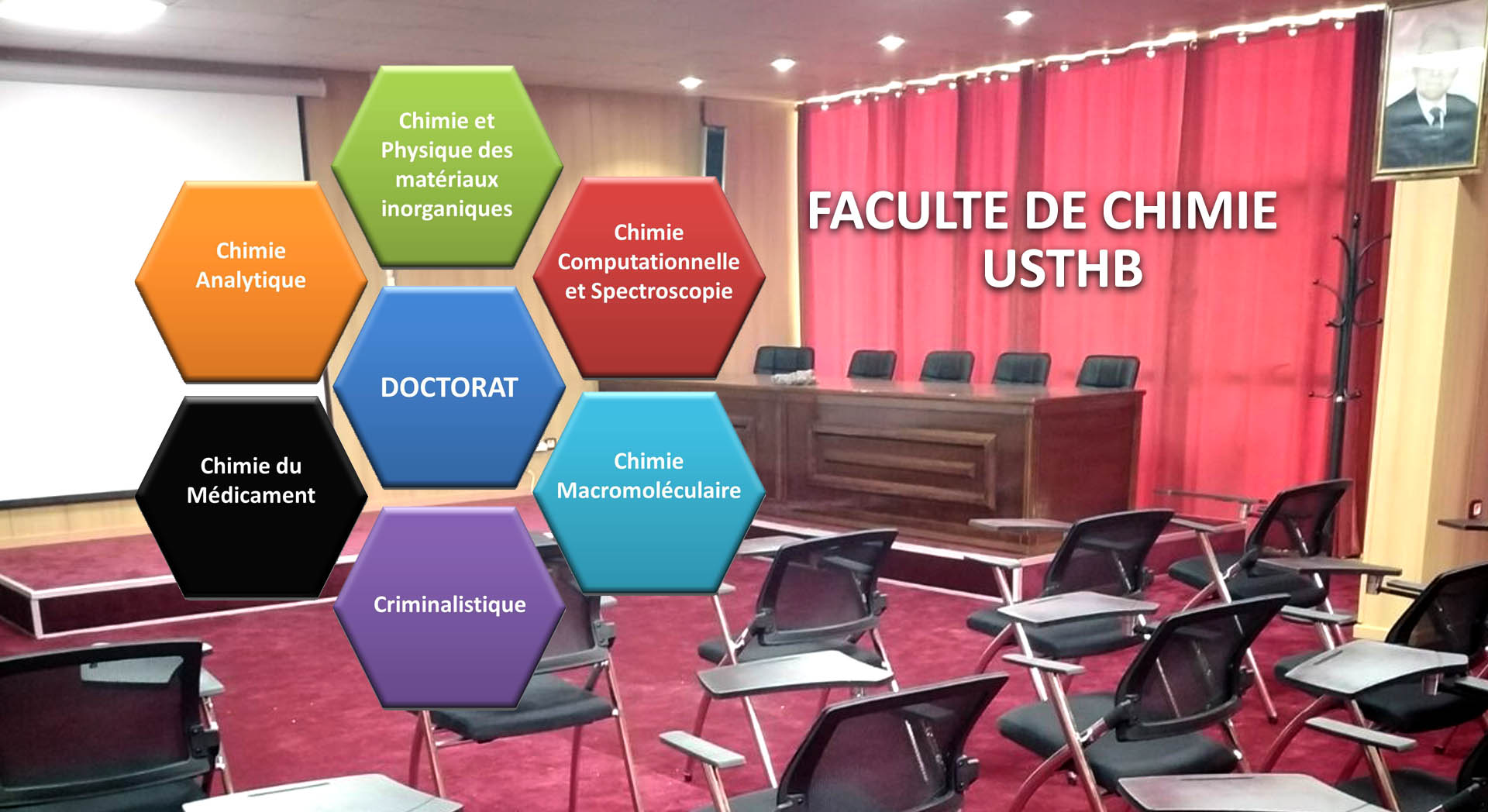 Chimie et Physique des matériaux inorganiques

Chimie Analytique

Chimie Computationnelle et Spectroscopie

DOCTORAT

Chimie du Médicament

Chimie Macromoléculaire

Criminalistique

FACULTE DE CHIMIE
USTHB